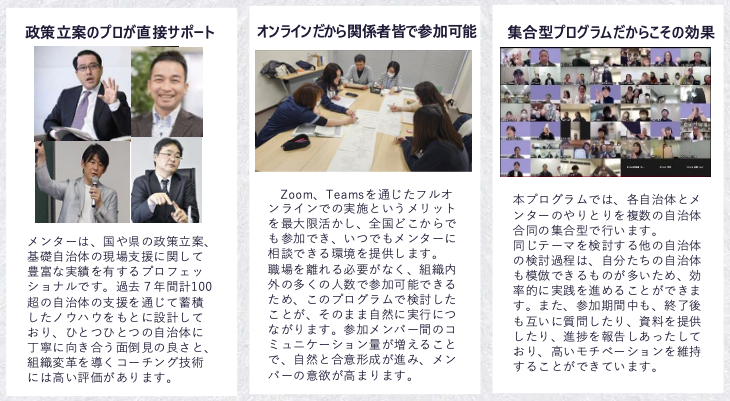 政策立案のプロが直接サポート

メンターは、国や県の政策立案、基礎自治体の現場支援に関して豊富な実績を有するプロフェッショナルです。過去7年間計100超の自治体の支援を通じて蓄積したノウハウをもとに設計しており、ひとつひとつの自治体に丁寧に向き合う面倒見の良さと、組織変革を導くコーチング技術には高い評価があります。

オンラインだから関係者皆で参加可能

Zoom、Teamsを通じたフルオンラインでの実施というメリットを最大限活かし、全国どこからでも参加でき、いつでもメンターに相談できる環境を提供します。
職場を離れる必要がなく、組織内外の多くの人数で参加可能できるため、このプログラムで検討したことが、そのまま自然に実行につながります。参加メンバー間のコミュニケーション量が増えることで、自然と合意形成が進み、メンバーの意欲が高まります。

集合型プログラムだからこその効果

本プログラムでは、各自治体とメンターのやりとりを複数の自治体合同の集合型で行います。
同じテーマを検討する他の自治体の検討過程は、自分たちの自治体も模倣できるものが多いため、効率的に実践を進めることができます。また、参加期間中も、終了後も互いに質問したり、資料を提供したり、進捗を報告しあったしており、高いモチベーションを維持することができています。